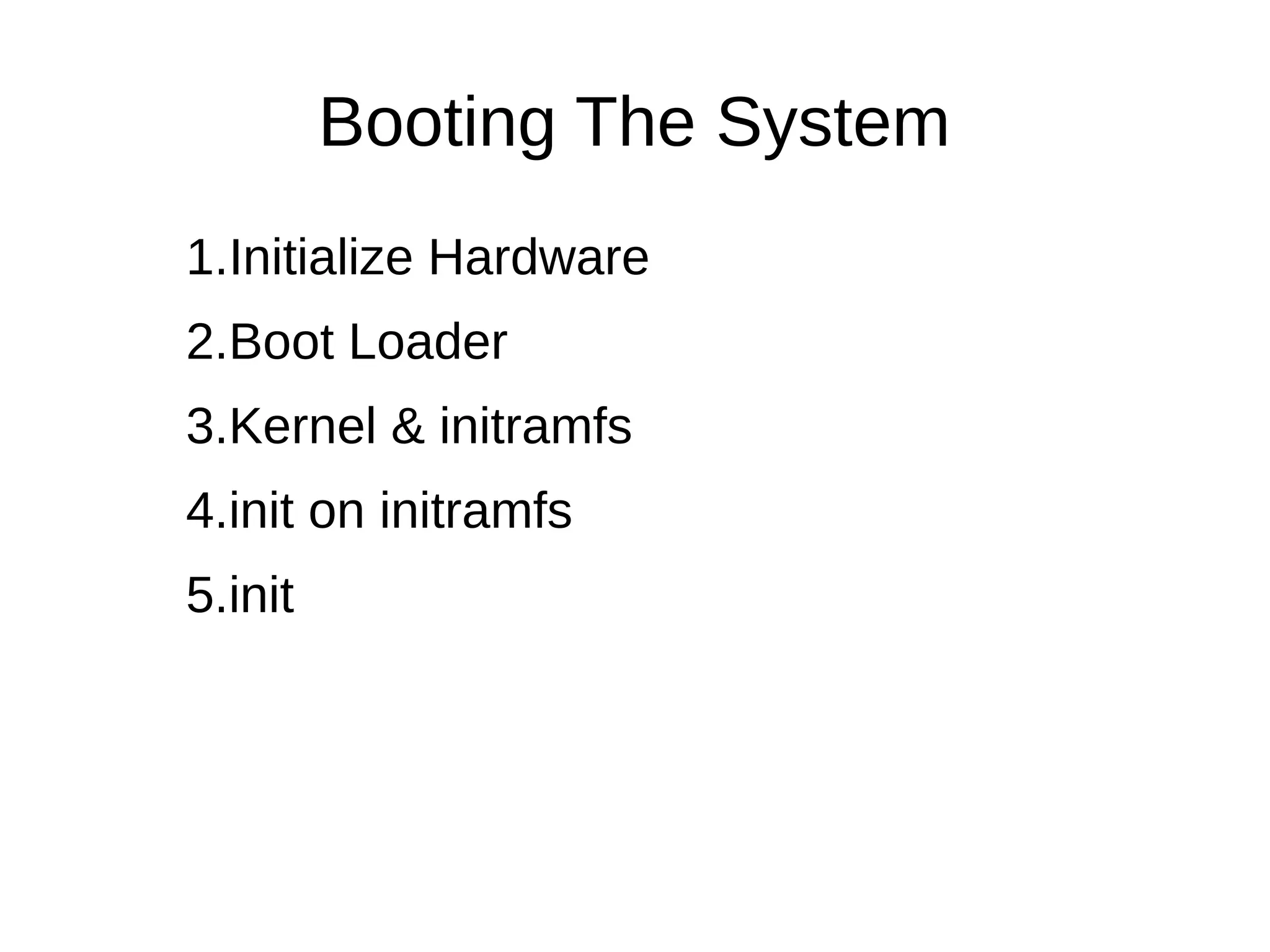 Booting The System

1.Initialize Hardware

2.Boot Loader

3.Kernel & initramfs

4.init on initramfs

5.init